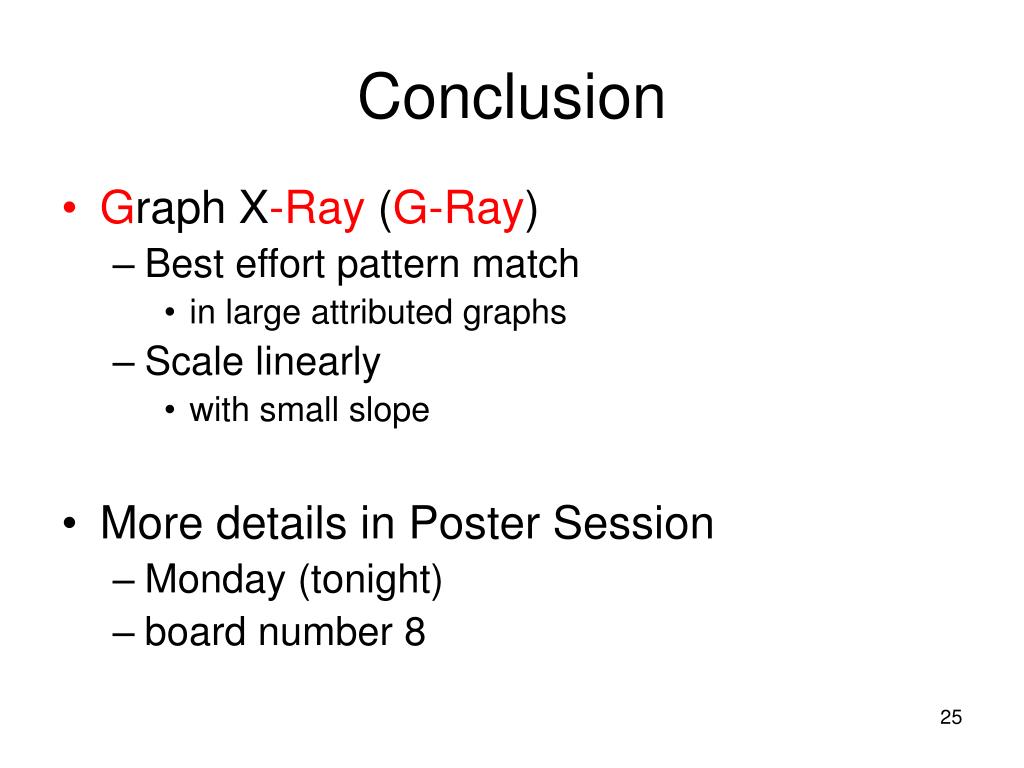 Conclusion

• Graph X-Ray (G-Ray)
– Best effort pattern match
• in large attributed graphs
– Scale linearly
• with small slope

• More details in Poster Session
– Monday (tonight)
– board number 8

25